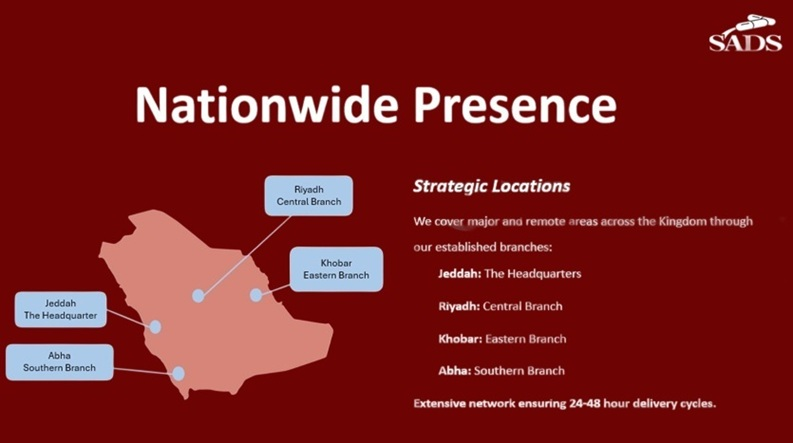 SADS

Nationwide Presence

Riyadh
Central Branch

Khobar
Eastern Branch

Jeddah
The Headquarter

Abha
Southern Branch

Strategic Locations

We cover major and remote areas across the Kingdom through our established branches:

Jeddah: The Headquarters

Riyadh: Central Branch

Khobar: Eastern Branch

Abha: Southern Branch

Extensive network ensuring 24-48 hour delivery cycles.